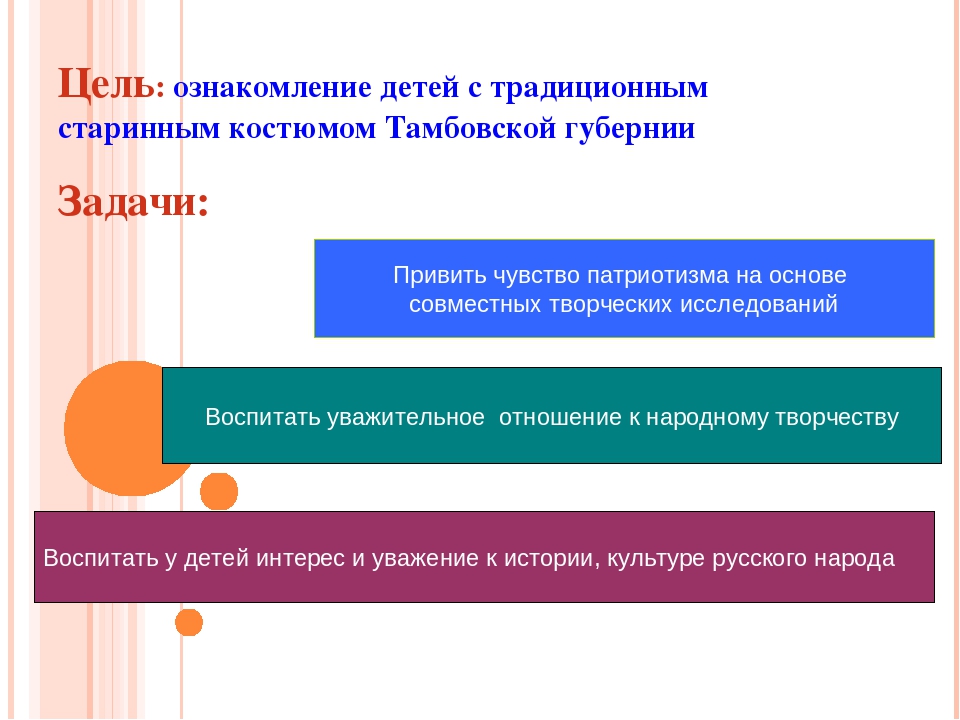 Цель: ознакомление детей с традиционным старинным костюмом Тамбовской губернии

Задачи:

Привить чувство патриотизма на основе совместных творческих исследований

Воспитать уважительное отношение к народному творчеству

Воспитать у детей интерес и уважение к истории, культуре русского народа